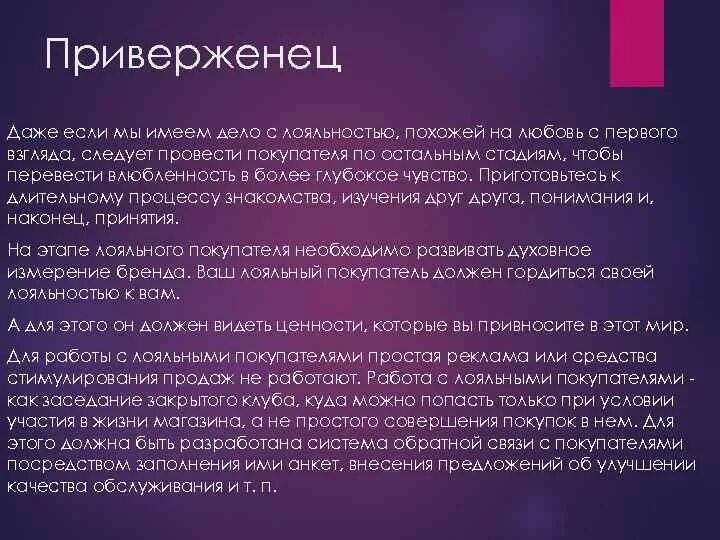 Приверженец

Даже если мы имеем дело с лояльностью, похожей на любовь с первого взгляда, следует провести покупателя по остальным стадиям, чтобы перевести влюбленность в более глубокое чувство. Приготовьтесь к длительному процессу знакомства, изучения друг друга, понимания и, наконец, принятия.

На этапе лояльного покупателя необходимо развивать духовное измерение бренда. Ваш лояльный покупатель должен гордиться своей лояльностью к вам.

А для этого он должен видеть ценности, которые вы привносите в этот мир.

Для работы с лояльными покупателями простая реклама или средства стимулирования продаж не работают. Работа с лояльными покупателями - как заседание закрытого клуба, куда можно попасть только при условии участия в жизни магазина, а не простого совершения покупок в нем. Для этого должна быть разработана система обратной связи с покупателями посредством заполнения ими анкет, внесения предложений об улучшении качества обслуживания и т. п.